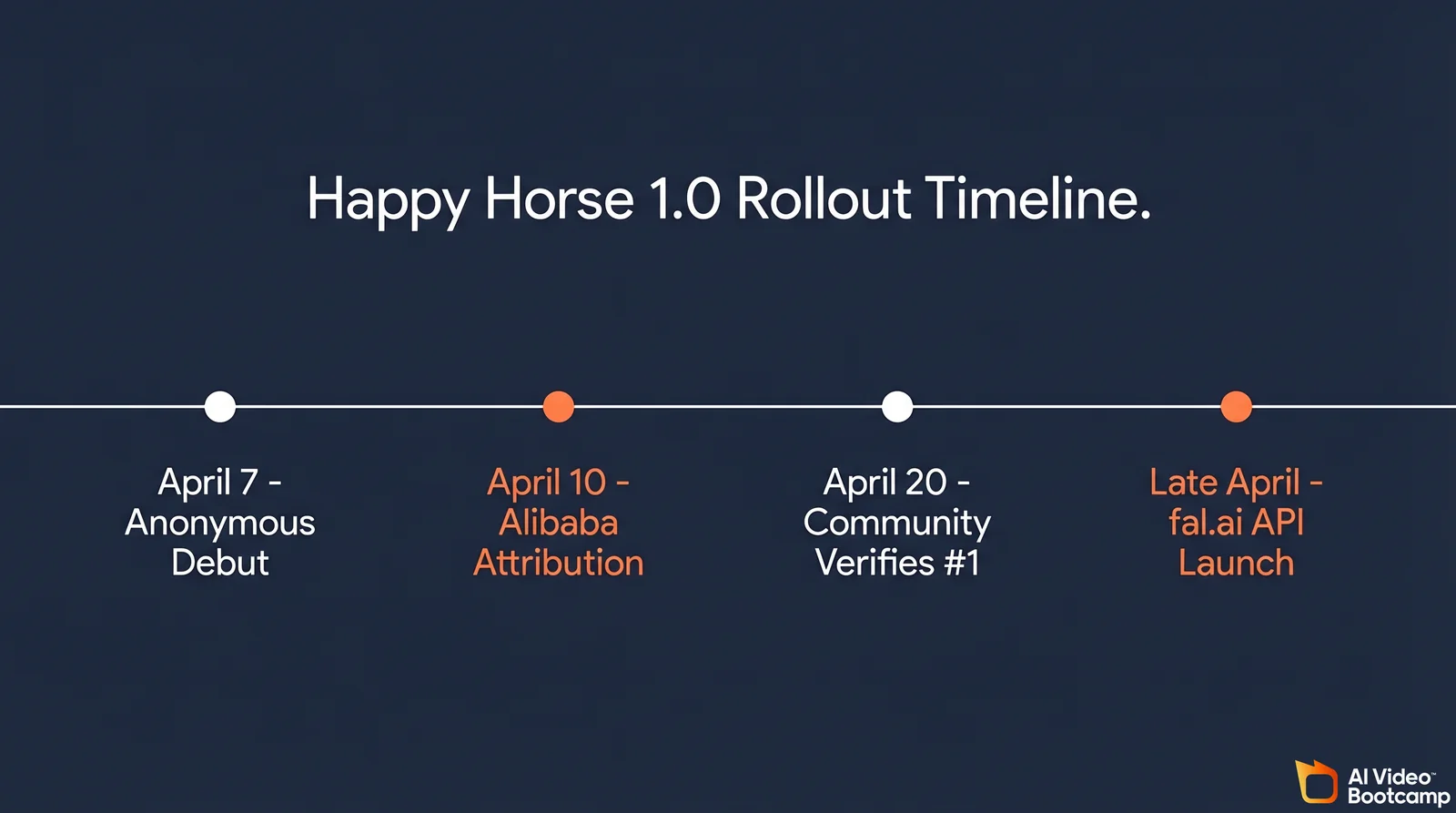 Happy Horse 1.0 Rollout Timeline.

April 7 - Anonymous Debut

April 10 - Alibaba Attribution

April 20 - Community Verifies #1

Late April - fal.ai API Launch

AI Video Bootcamp